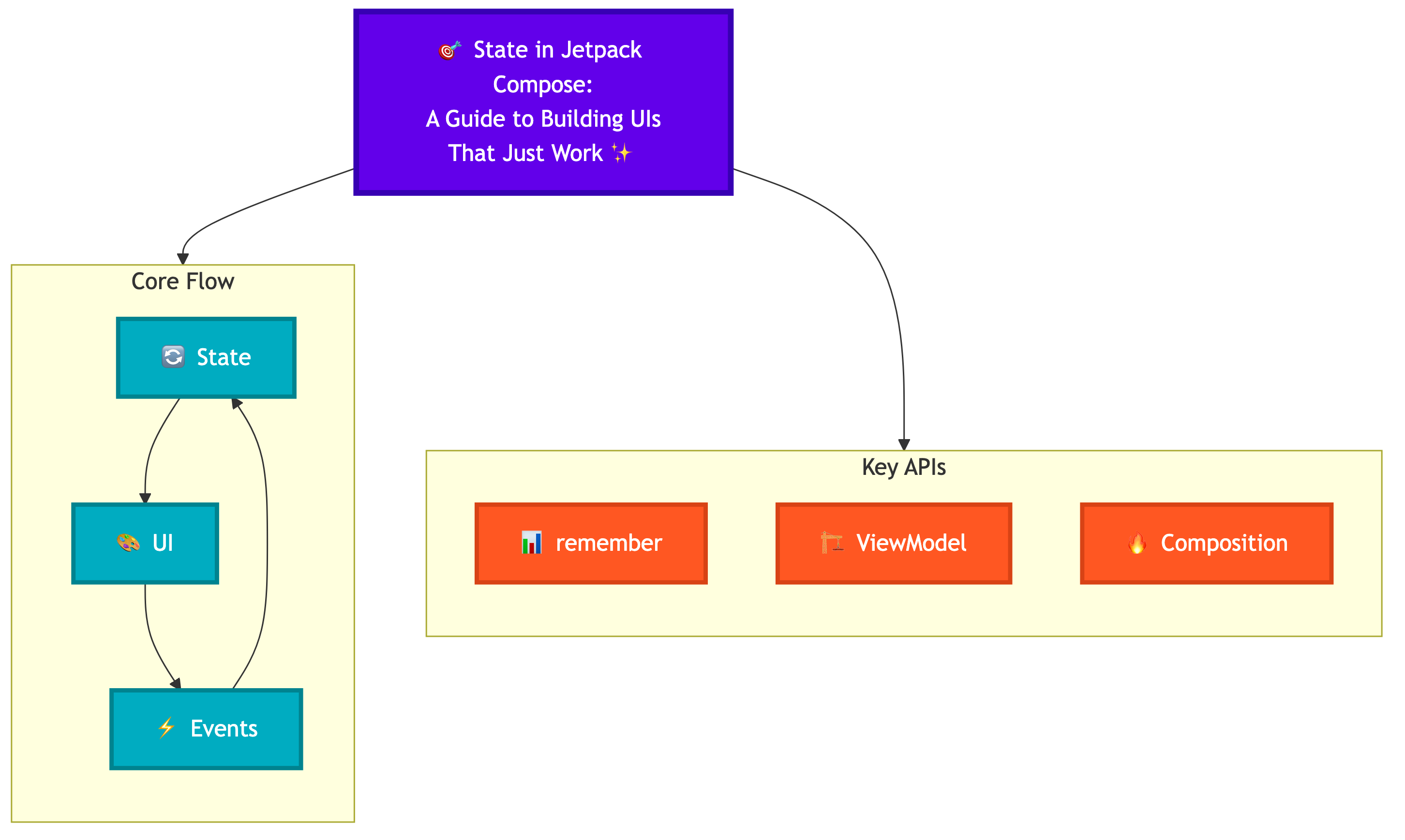 🎯 State in Jetpack Compose:
A Guide to Building UIs That Just Work ✨

Core Flow

🔄 State

🎨 UI

⚡ Events

Key APIs

📊 remember

🏗️ ViewModel

🔥 Composition